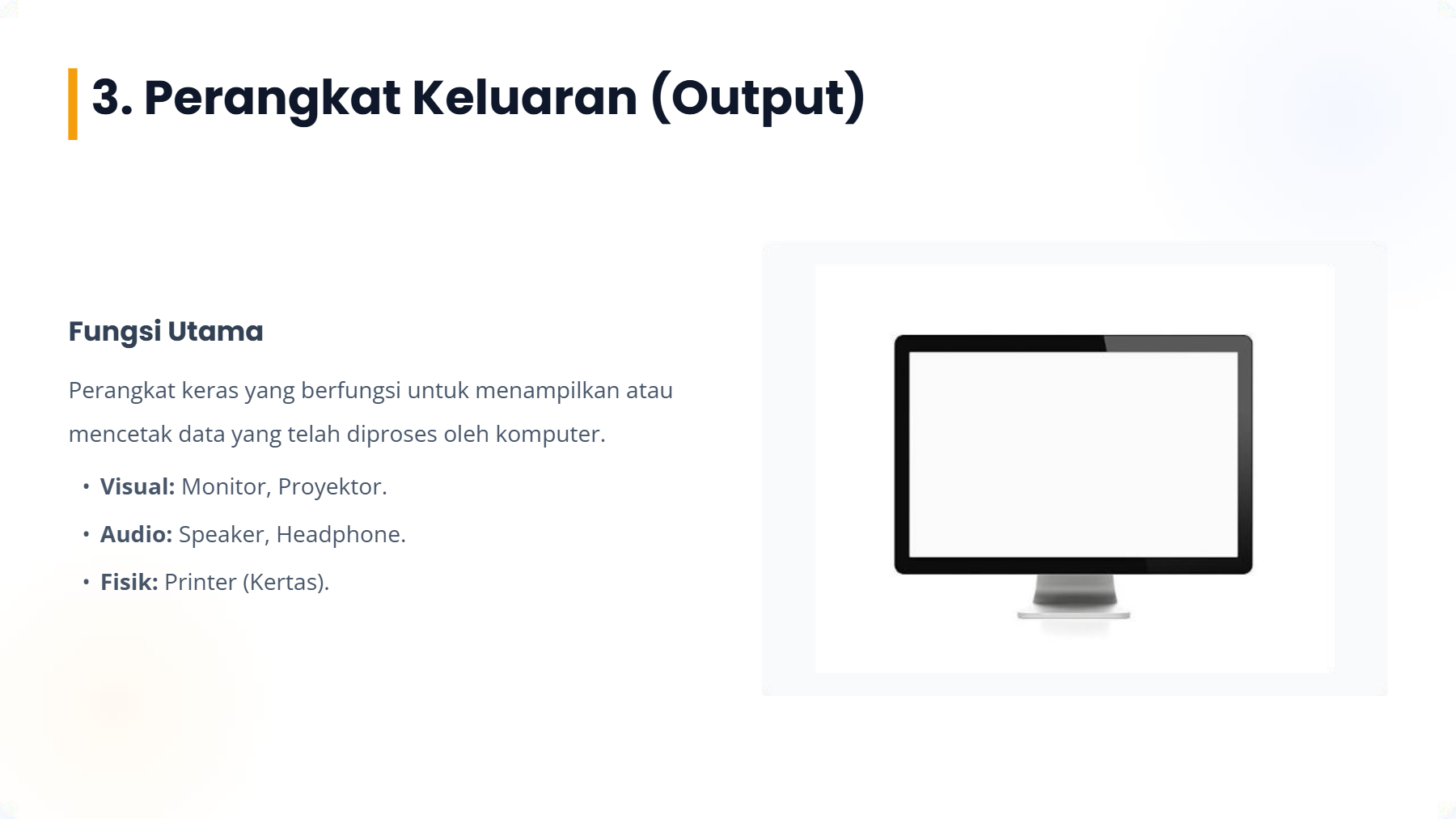 3. Perangkat Keluaran (Output)

Fungsi Utama

Perangkat keras yang berfungsi untuk menampilkan atau mencetak data yang telah diproses oleh komputer.

• Visual: Monitor, Proyektor.
• Audio: Speaker, Headphone.
• Fisik: Printer (Kertas).